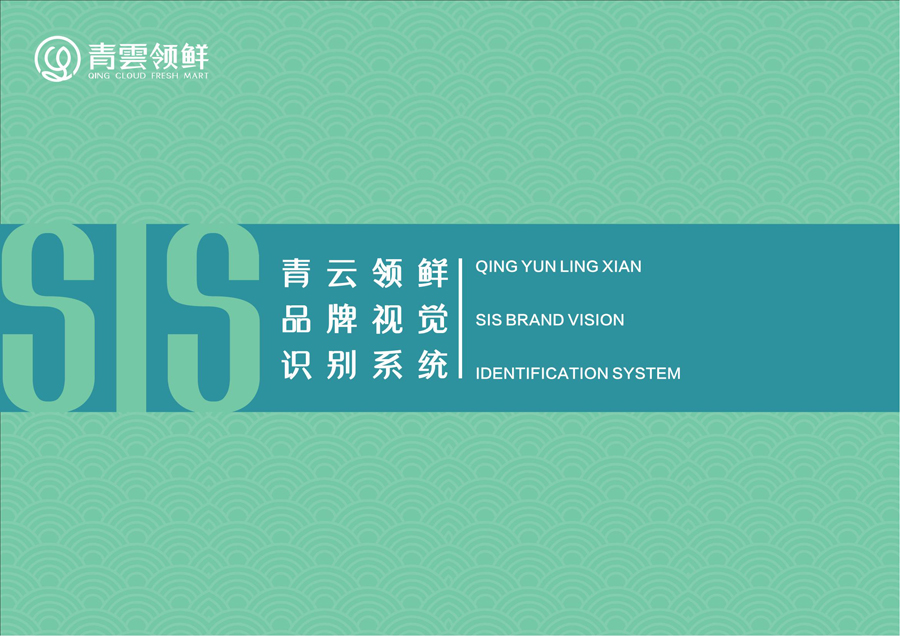 青雲领鲜
QING CLOUD FRESH MART

SIS

青云领鲜
品牌视觉
识别系统

QING YUN LING XIAN
SIS BRAND VISION
IDENTIFICATION SYSTEM